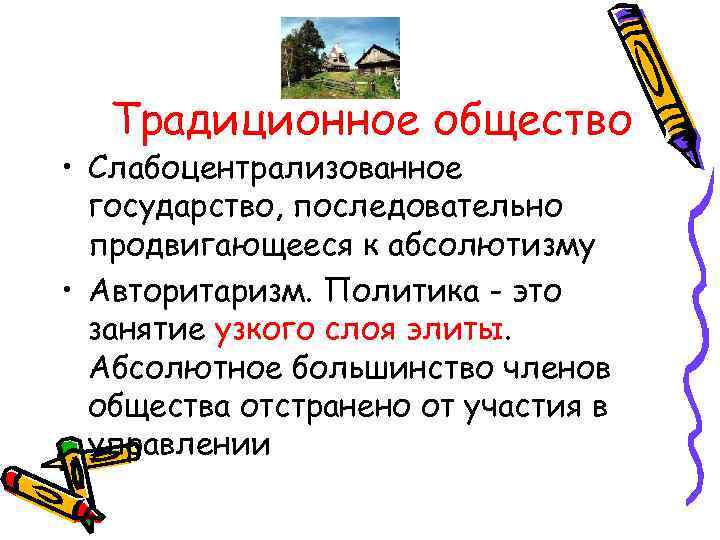 Традиционное общество

• Слабоцентрализованное государство, последовательно продвигающееся к абсолютизму

• Авторитаризм. Политика - это занятие узкого слоя элиты. Абсолютное большинство членов общества отстранено от участия в управлении